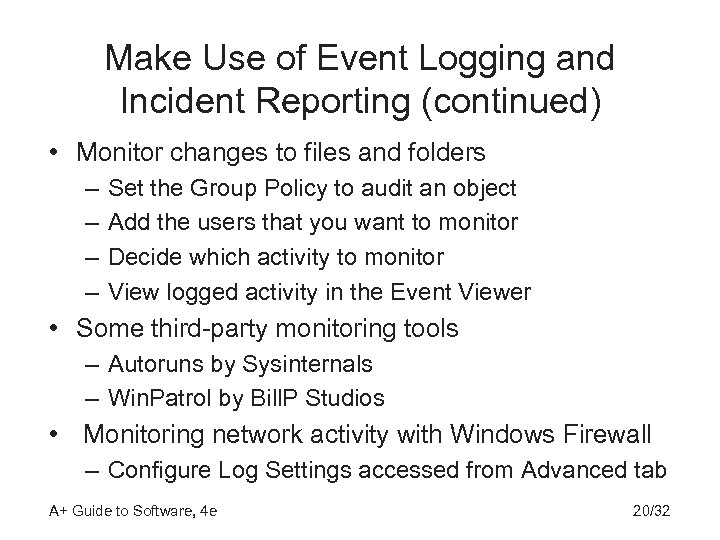 Make Use of Event Logging and Incident Reporting (continued)

• Monitor changes to files and folders
– Set the Group Policy to audit an object
– Add the users that you want to monitor
– Decide which activity to monitor
– View logged activity in the Event Viewer
• Some third-party monitoring tools
– Autoruns by Sysinternals
– WinPatrol by BillP Studios
• Monitoring network activity with Windows Firewall
– Configure Log Settings accessed from Advanced tab

A+ Guide to Software, 4e

20/32